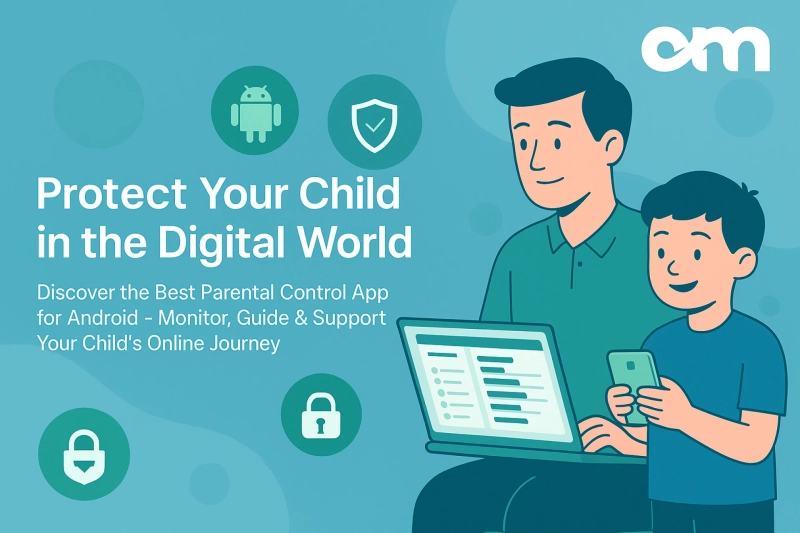 om

Protect Your Child in the Digital World

Discover the Best Parental Control App for Android - Monitor, Guide & Support Your Child's Online Journey